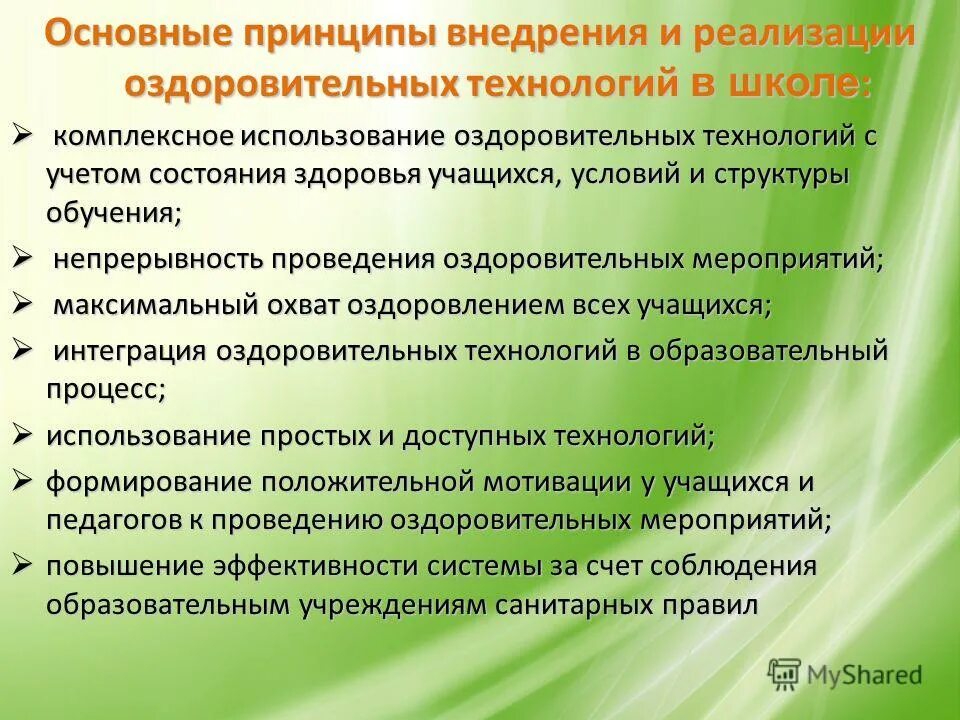 Основные принципы внедрения и реализации оздоровительных технологий в школе:

➢ комплексное использование оздоровительных технологий с учетом состояния здоровья учащихся, условий и структуры обучения;

➢ непрерывность проведения оздоровительных мероприятий;

➢ максимальный охват оздоровлением всех учащихся;

➢ интеграция оздоровительных технологий в образовательный процесс;

➢ использование простых и доступных технологий;

➢ формирование положительной мотивации у учащихся и педагогов к проведению оздоровительных мероприятий;

➢ повышение эффективности системы за счет соблюдения образовательным учреждениям санитарных правил

MyShared